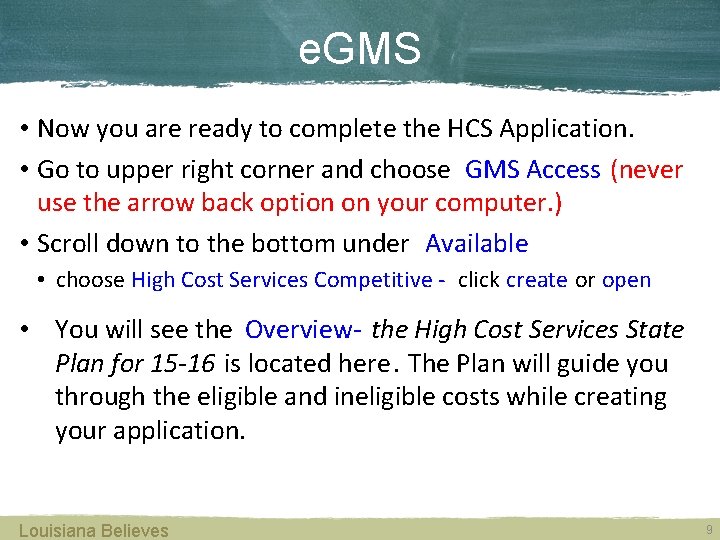 eGMS

• Now you are ready to complete the HCS Application.

• Go to upper right corner and choose GMS Access (never use the arrow back option on your computer.)

• Scroll down to the bottom under Available

• choose High Cost Services Competitive - click create or open

• You will see the Overview- the High Cost Services State Plan for 15-16 is located here. The Plan will guide you through the eligible and ineligible costs while creating your application.

Louisiana Believes

9